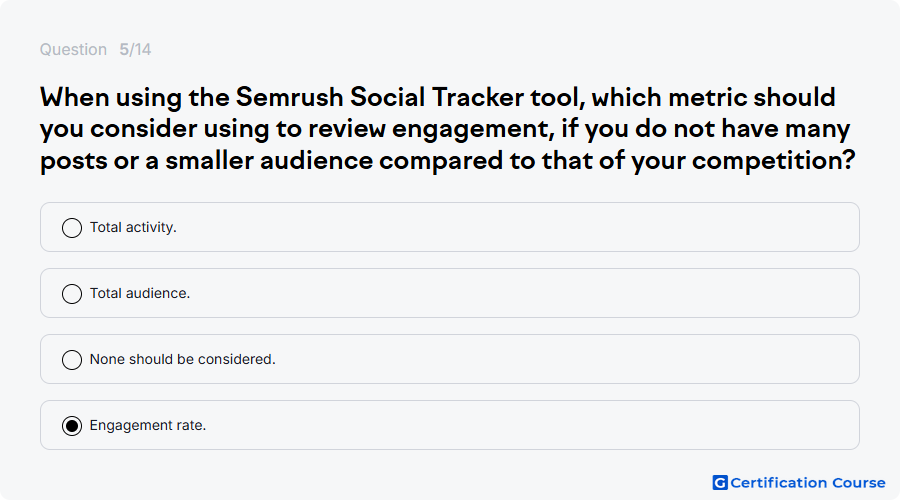 Question 5/14

When using the Semrush Social Tracker tool, which metric should you consider using to review engagement, if you do not have many posts or a smaller audience compared to that of your competition?

Total activity.

Total audience.

None should be considered.

Engagement rate.

G Certification Course